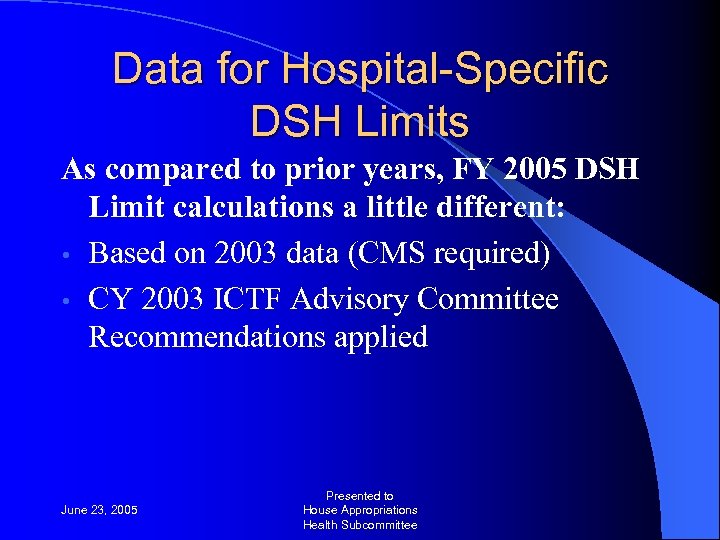 Data for Hospital-Specific DSH Limits

As compared to prior years, FY 2005 DSH Limit calculations a little different:

• Based on 2003 data (CMS required)

• CY 2003 ICTF Advisory Committee Recommendations applied

June 23, 2005

Presented to
House Appropriations
Health Subcommittee